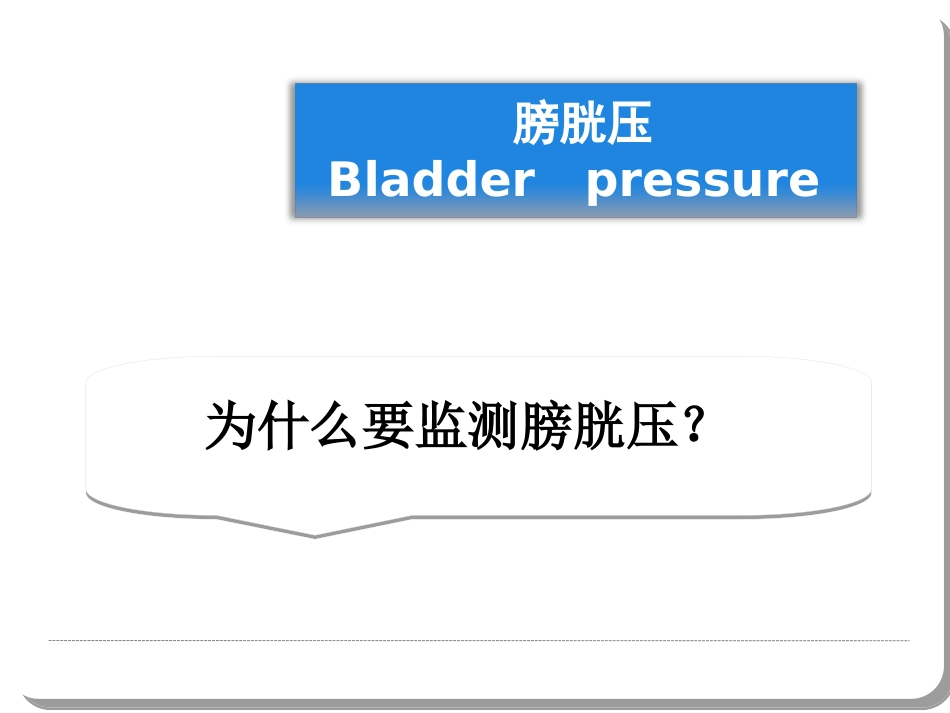 膀胱压
Bladder pressure

为什么要监测膀胱压？